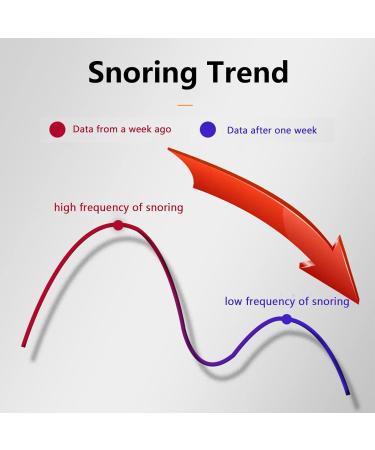 Snoring Trend

Data from a week ago

Data after one week

high frequency of snoring

low frequency of snoring